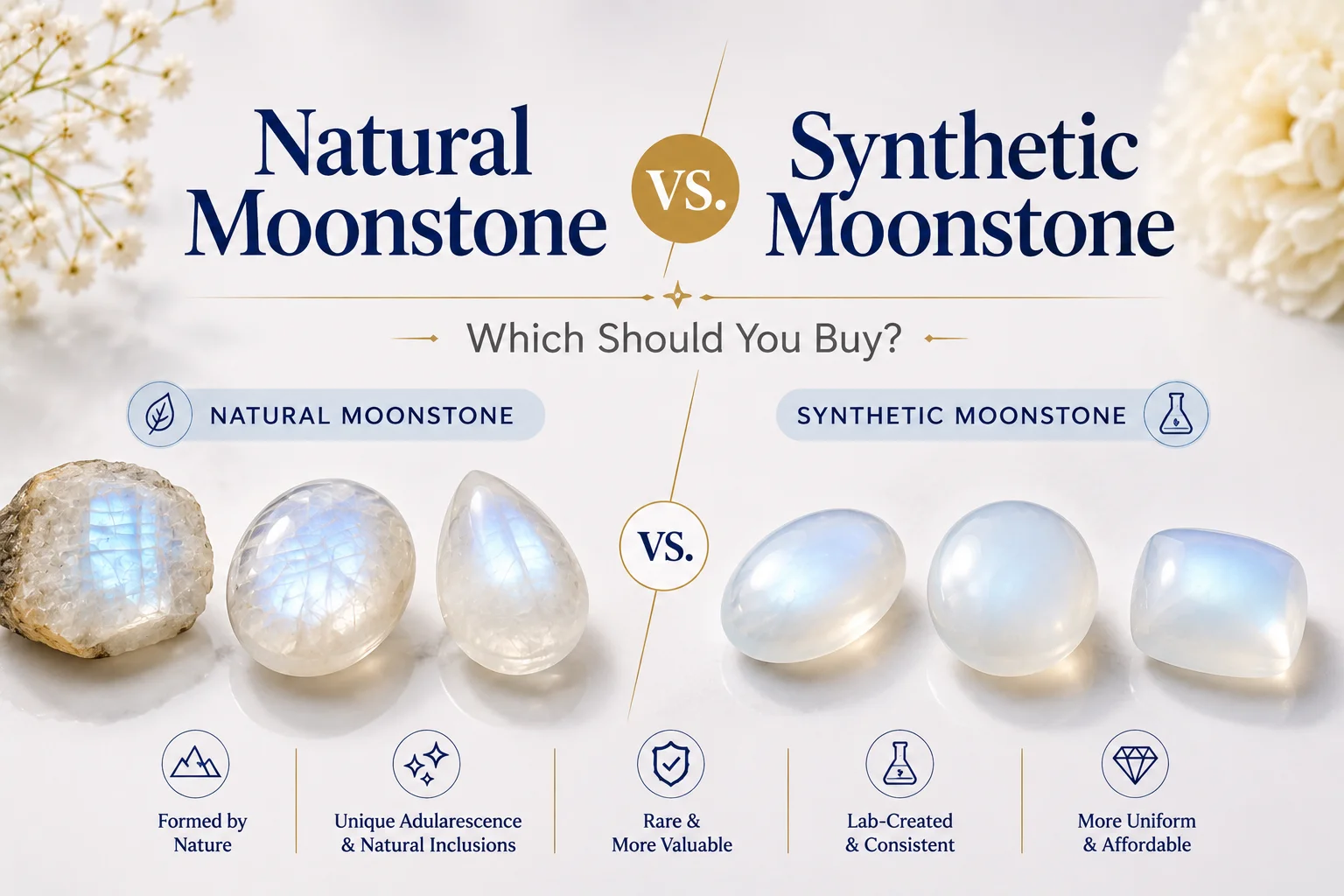 Natural Moonstone

VS.

Synthetic Moonstone

Which Should You Buy?

NATURAL MOONSTONE

SYNTHETIC MOONSTONE

VS.

Formed by Nature

Unique Adularescence & Natural Inclusions

Rare & More Valuable

Lab-Created & Consistent

More Uniform & Affordable